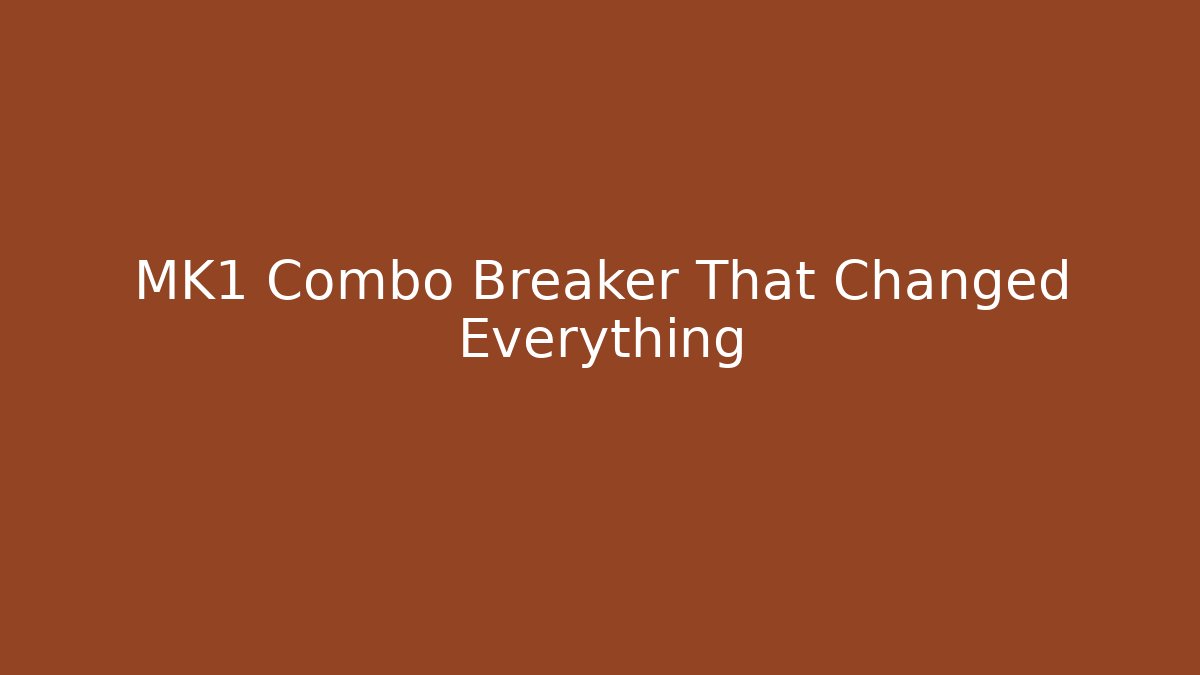 MK1 Combo Breaker That Changed Everything